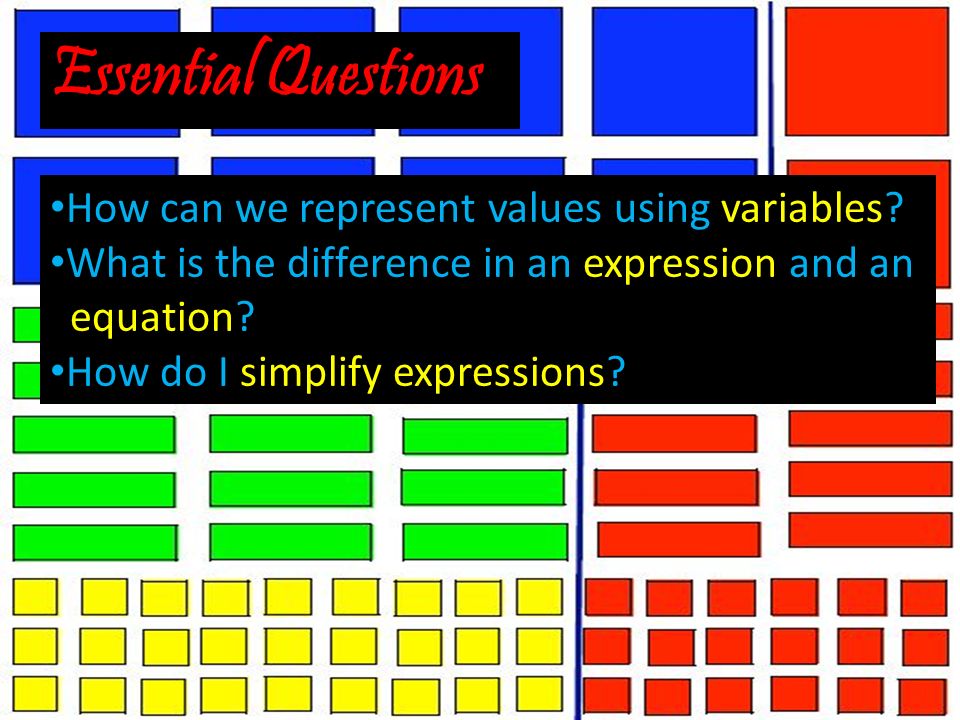 Essential Questions

•How can we represent values using variables?
•What is the difference in an expression and an equation?
•How do I simplify expressions?